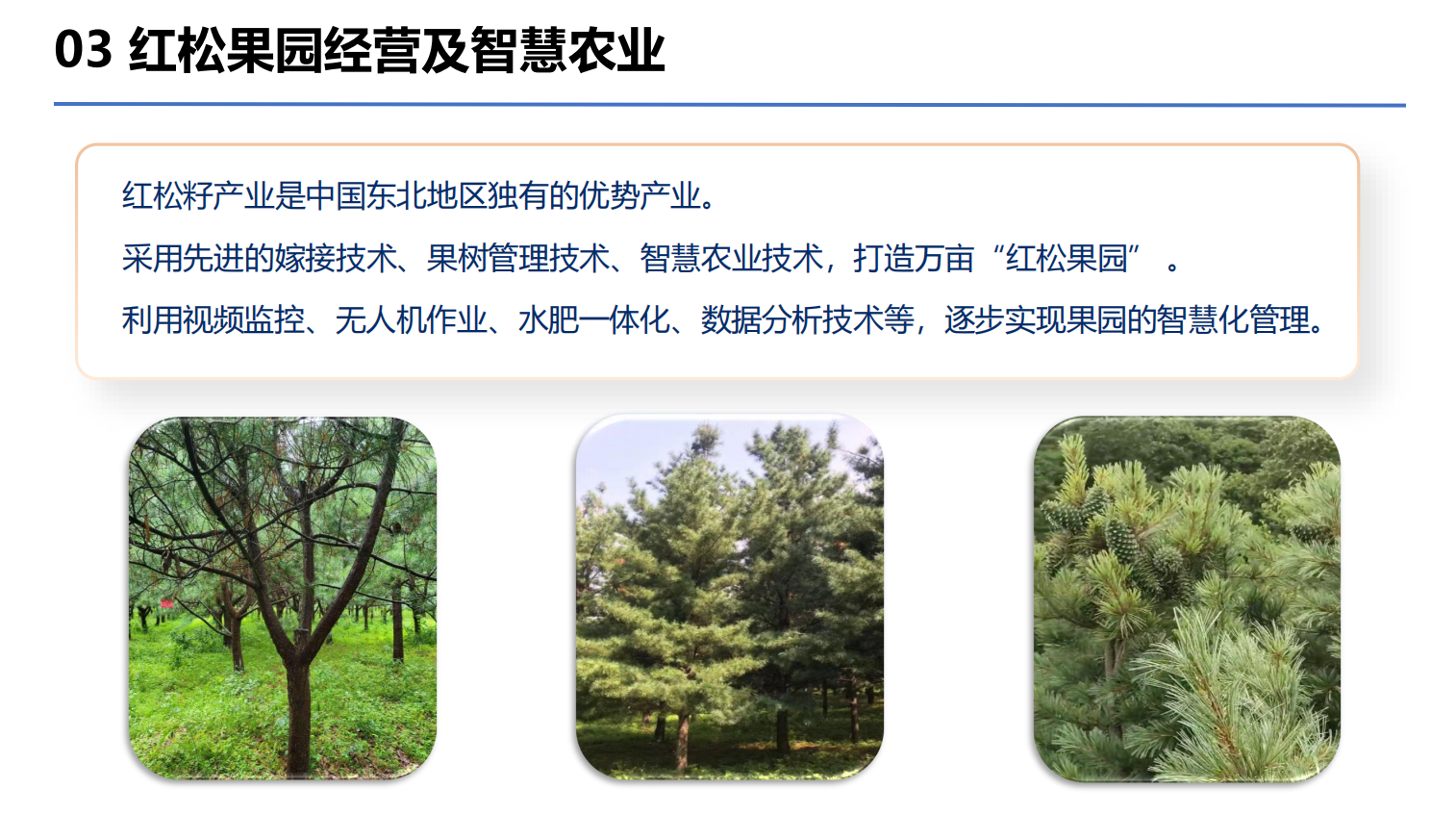 03 红松果园经营及智慧农业

红松籽产业是中国东北地区独有的优势产业。

采用先进的嫁接技术、果树管理技术、智慧农业技术，打造万亩“红松果园”。

利用视频监控、无人机作业、水肥一体化、数据分析技术等，逐步实现果园的智慧化管理。